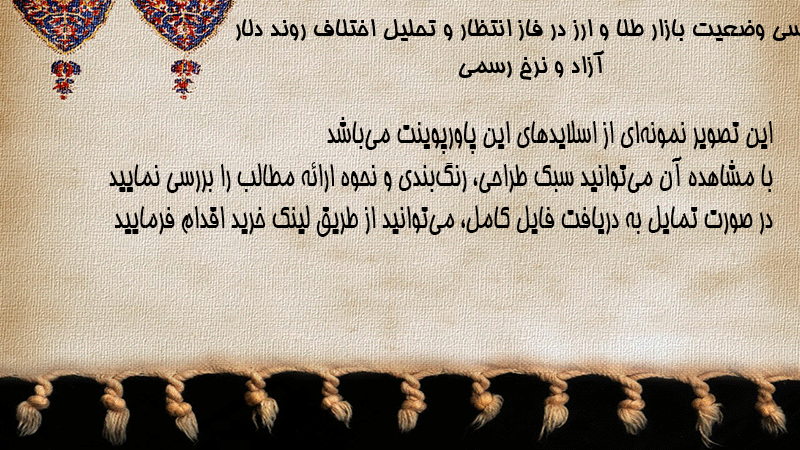 سی وضعیت بازار طلا و ارز در فاز انتظار و تحلیل اختلاف روند دلار آزاد و نرخ رسمی

این تصویر نمونه‌ای از اسلایدهای این پاورپوینت می‌باشد
با مشاهده آن می‌توانید سبک طراحی، رنگ‌بندی و نحوه ارائه مطالب را بررسی نمایید
در صورت تمایل به دریافت فایل کامل، می‌توانید از طریق لینک خرید اقدام فرمایید